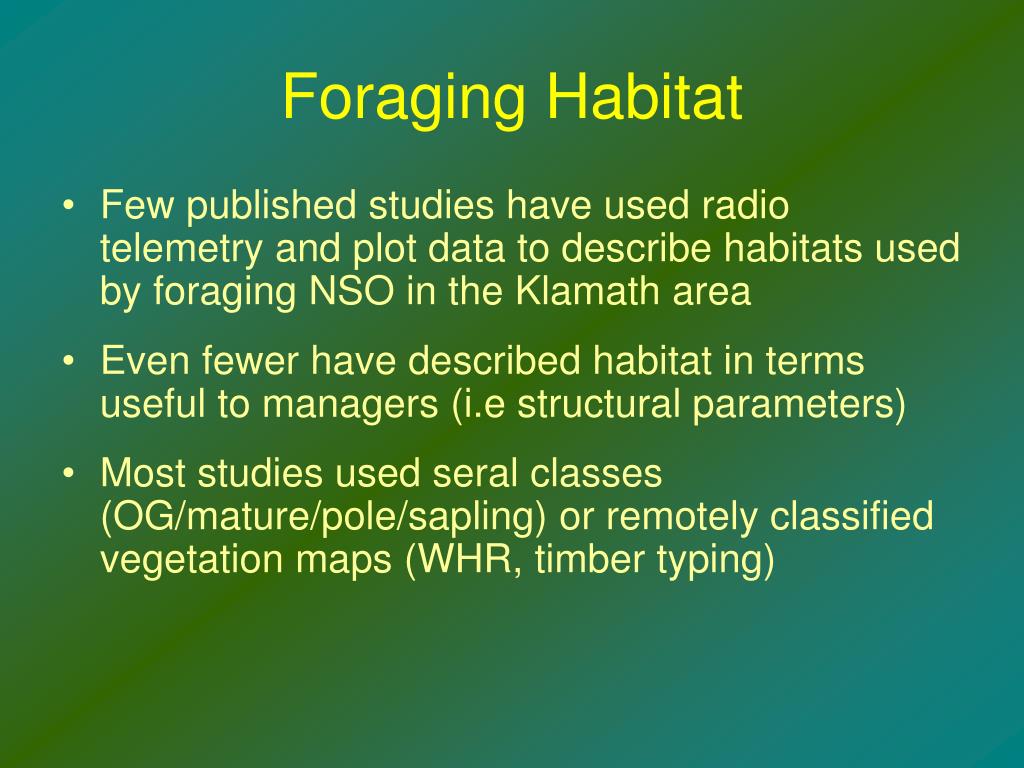 Foraging Habitat

• Few published studies have used radio telemetry and plot data to describe habitats used by foraging NSO in the Klamath area

• Even fewer have described habitat in terms useful to managers (i.e structural parameters)

• Most studies used seral classes (OG/mature/pole/sapling) or remotely classified vegetation maps (WHR, timber typing)